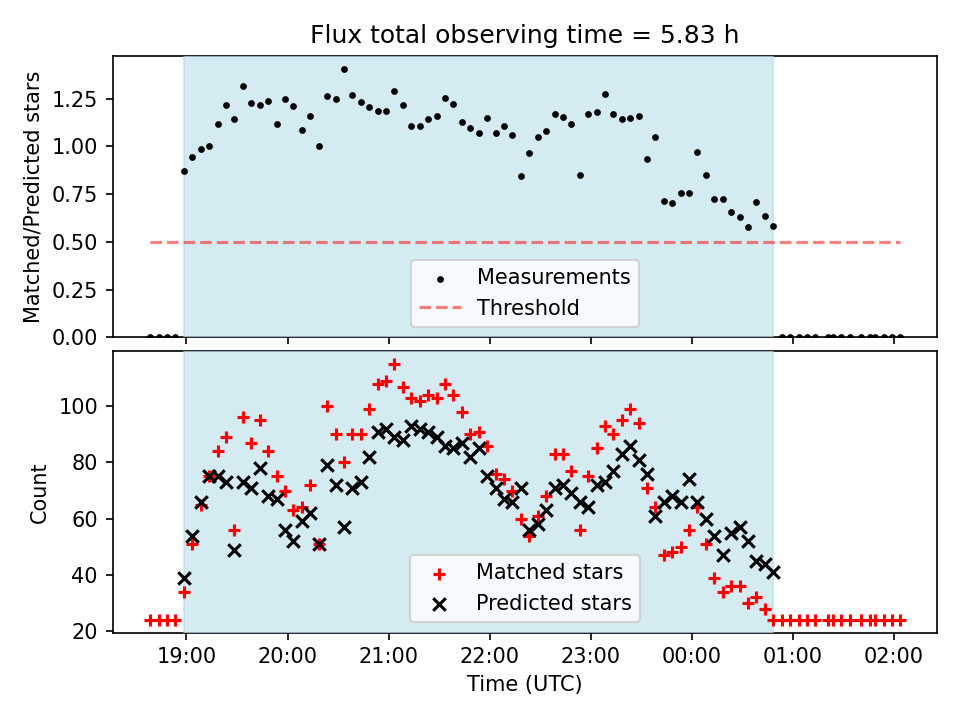 Flux total observing time = 5.83 h

Matched/Predicted stars

1.25
1.00
0.75
0.50
0.25
0.00

Measurements
Threshold

Count

100
80
60
40
20

Matched stars
Predicted stars

19:00 20:00 21:00 22:00 23:00 00:00 01:00 02:00

Time (UTC)